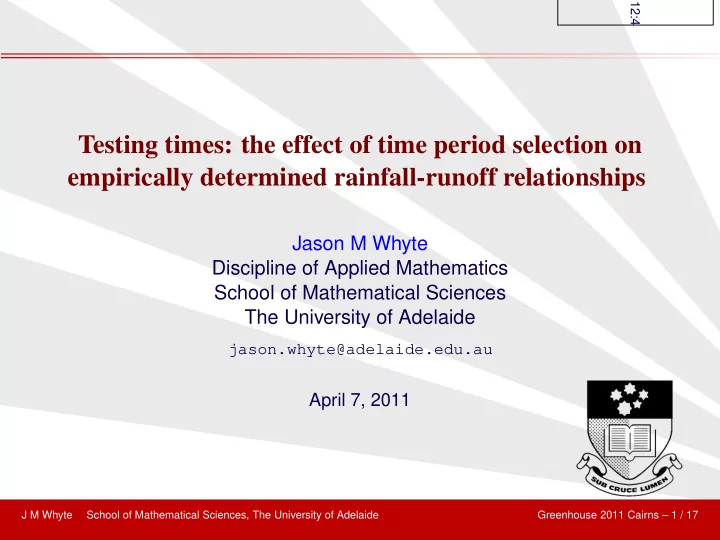 12:4

Testing times: the effect of time period selection on empirically determined rainfall-runoff relationships

Jason M Whyte
Discipline of Applied Mathematics
School of Mathematical Sciences
The University of Adelaide

jason.whyte@adelaide.edu.au

April 7, 2011

SUB CRUCE LUMEN

J M Whyte School of Mathematical Sciences, The University of Adelaide Greenhouse 2011 Cairns – 1 / 17